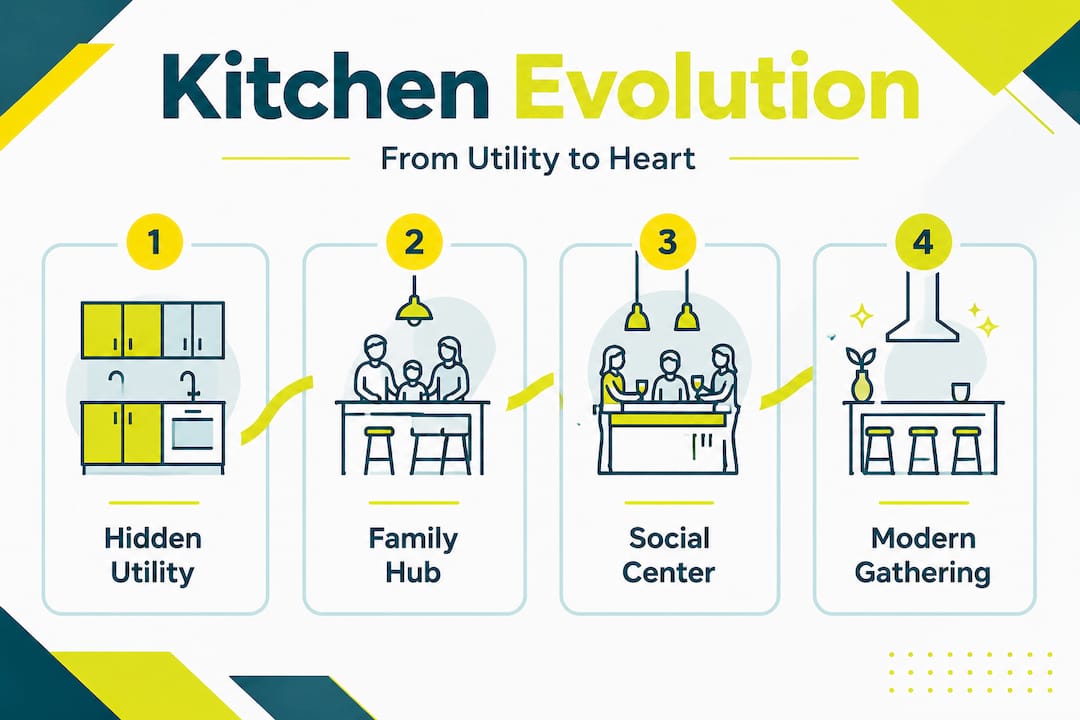 Kitchen Evolution

From Utility to Heart

1

Hidden Utility

2

Family Hub

3

Social Center

4

Modern Gathering